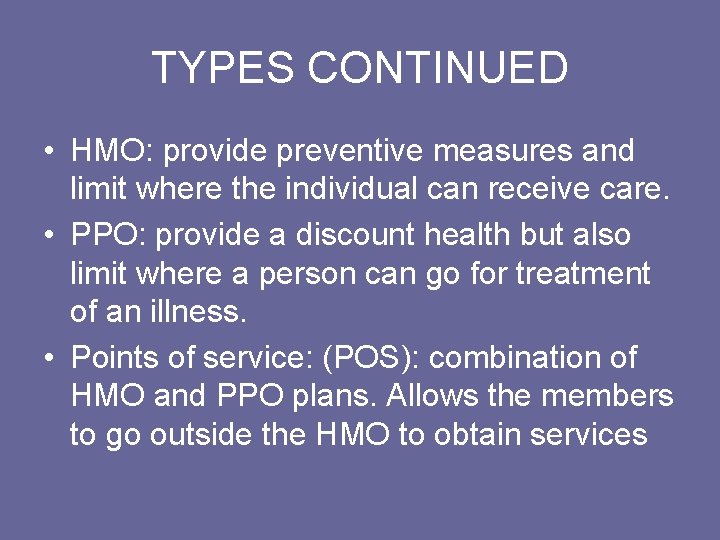 TYPES CONTINUED

• HMO: provide preventive measures and limit where the individual can receive care.

• PPO: provide a discount health but also limit where a person can go for treatment of an illness.

• Points of service: (POS): combination of HMO and PPO plans. Allows the members to go outside the HMO to obtain services